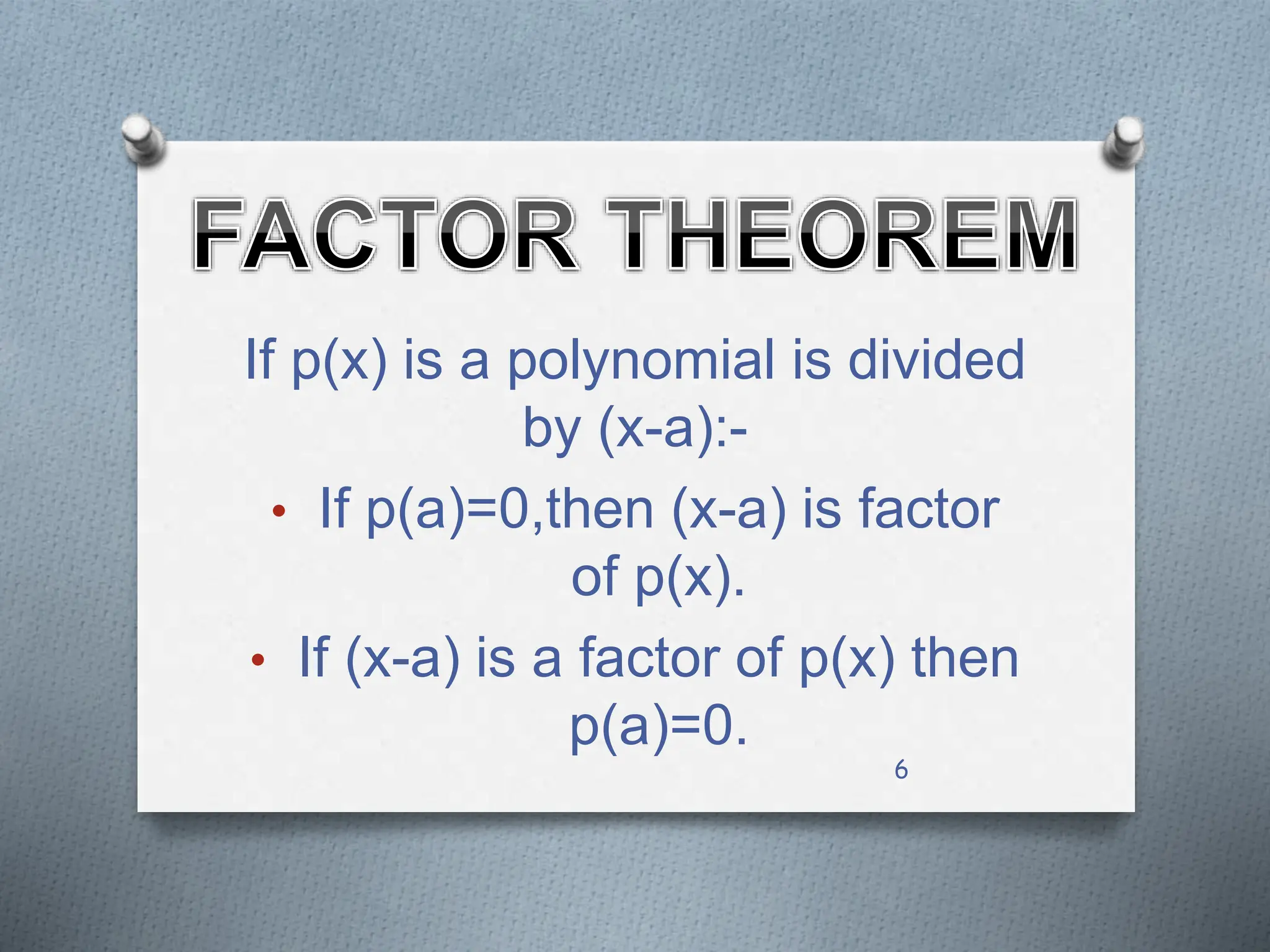 FACTOR THEOREM

If p(x) is a polynomial is divided by (x-a):-

• If p(a)=0,then (x-a) is factor of p(x).

• If (x-a) is a factor of p(x) then p(a)=0.

6